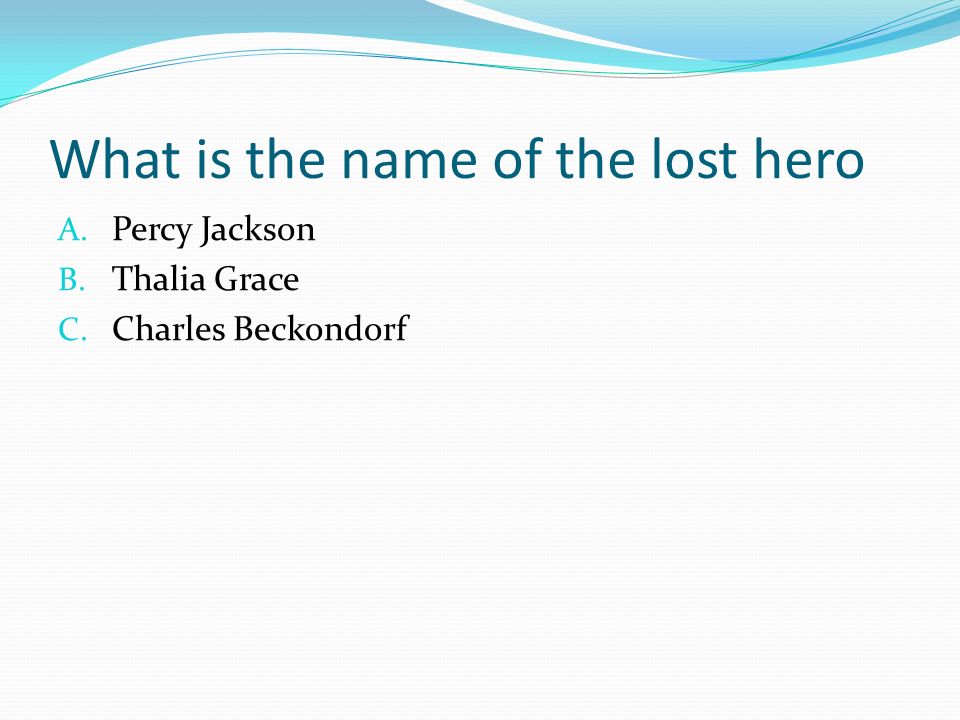 What is the name of the lost hero

A. Percy Jackson
B. Thalia Grace
C. Charles Beckondorf